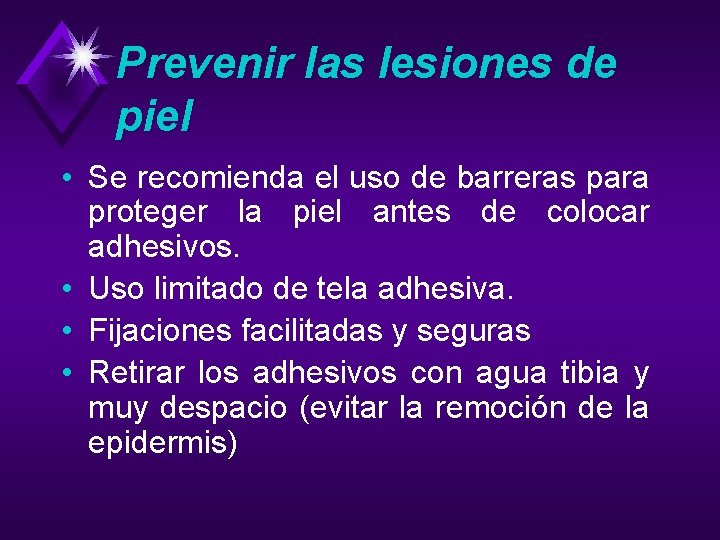 Prevenir las lesiones de piel

• Se recomienda el uso de barreras para proteger la piel antes de colocar adhesivos.
• Uso limitado de tela adhesiva.
• Fijaciones facilitadas y seguras
• Retirar los adhesivos con agua tibia y muy despacio (evitar la remoción de la epidermis)